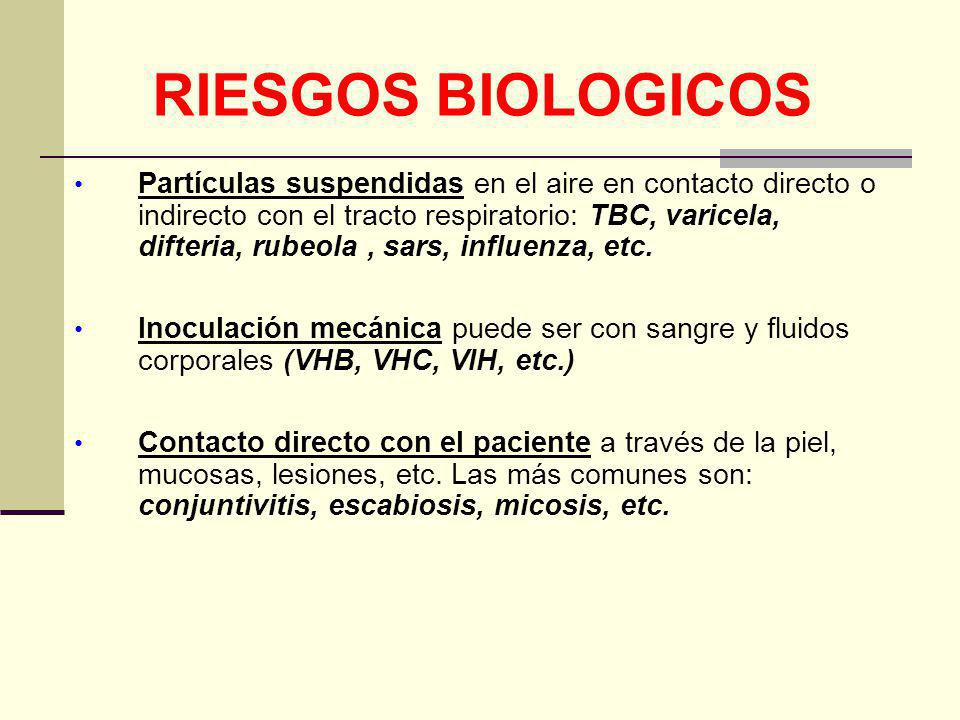 RIESGOS BIOLOGICOS

• Partículas suspendidas en el aire en contacto directo o indirecto con el tracto respiratorio: TBC, varicela, difteria, rubeola , sars, influenza, etc.

• Inoculación mecánica puede ser con sangre y fluidos corporales (VHB, VHC, VIH, etc.)

• Contacto directo con el paciente a través de la piel, mucosas, lesiones, etc. Las más comunes son: conjuntivitis, escabiosis, micosis, etc.